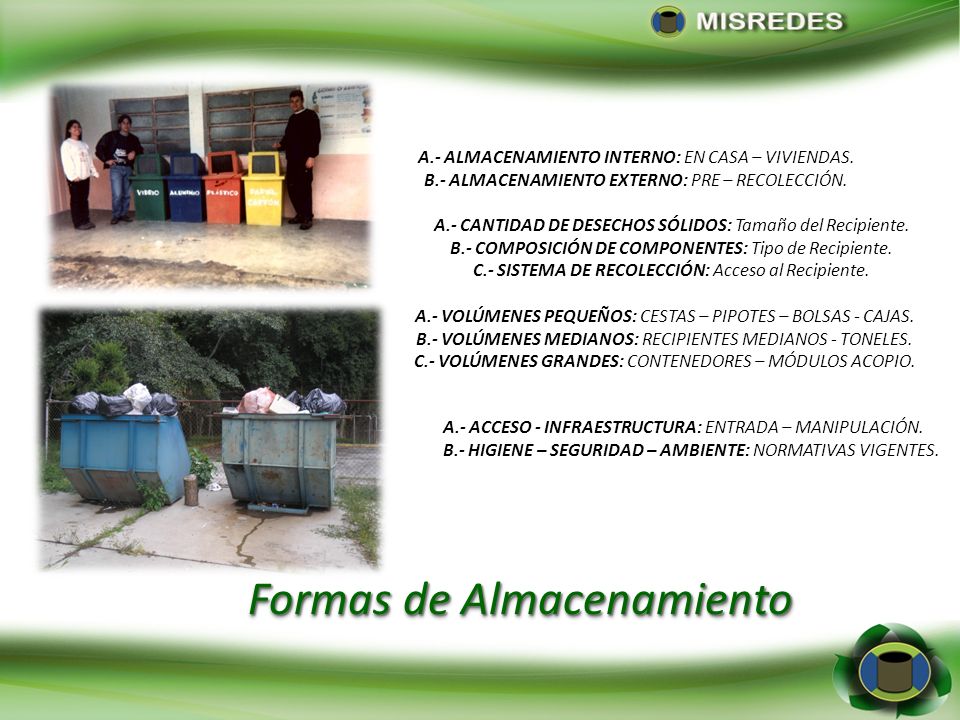 MISREDES

VIDRIO ALUMINIO PLÁSTICO PAPEL CARTÓN

A.- ALMACENAMIENTO INTERNO: EN CASA – VIVIENDAS.
B.- ALMACENAMIENTO EXTERNO: PRE – RECOLECCIÓN.

A.- CANTIDAD DE DESECHOS SÓLIDOS: Tamaño del Recipiente.
B.- COMPOSICIÓN DE COMPONENTES: Tipo de Recipiente.
C.- SISTEMA DE RECOLECCIÓN: Acceso al Recipiente.

A.- VOLÚMENES PEQUEÑOS: CESTAS – PIPOTES – BOLSAS - CAJAS.
B.- VOLÚMENES MEDIANOS: RECIPIENTES MEDIANOS - TONELES.
C.- VOLÚMENES GRANDES: CONTENEDORES – MÓDULOS ACOPIO.

A.- ACCESO - INFRAESTRUCTURA: ENTRADA – MANIPULACIÓN.
B.- HIGIENE – SEGURIDAD – AMBIENTE: NORMATIVAS VIGENTES.

Formas de Almacenamiento